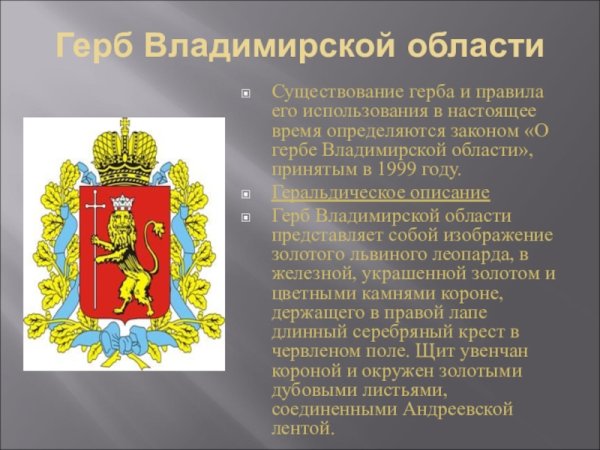 Герб Владимирской области

Существование герба и правила его использования в настоящее время определяются законом «О гербе Владимирской области», принятым в 1999 году.

Геральдическое описание

Герб Владимирской области представляет собой изображение золотого львиного леопарда, в железной, украшенной золотом и цветными камнями короне, держащего в правой лапе длинный серебряный крест в червленом поле. Щит увенчан короной и окружен золотыми дубовыми листьями, соединенными Андреевской лентой.